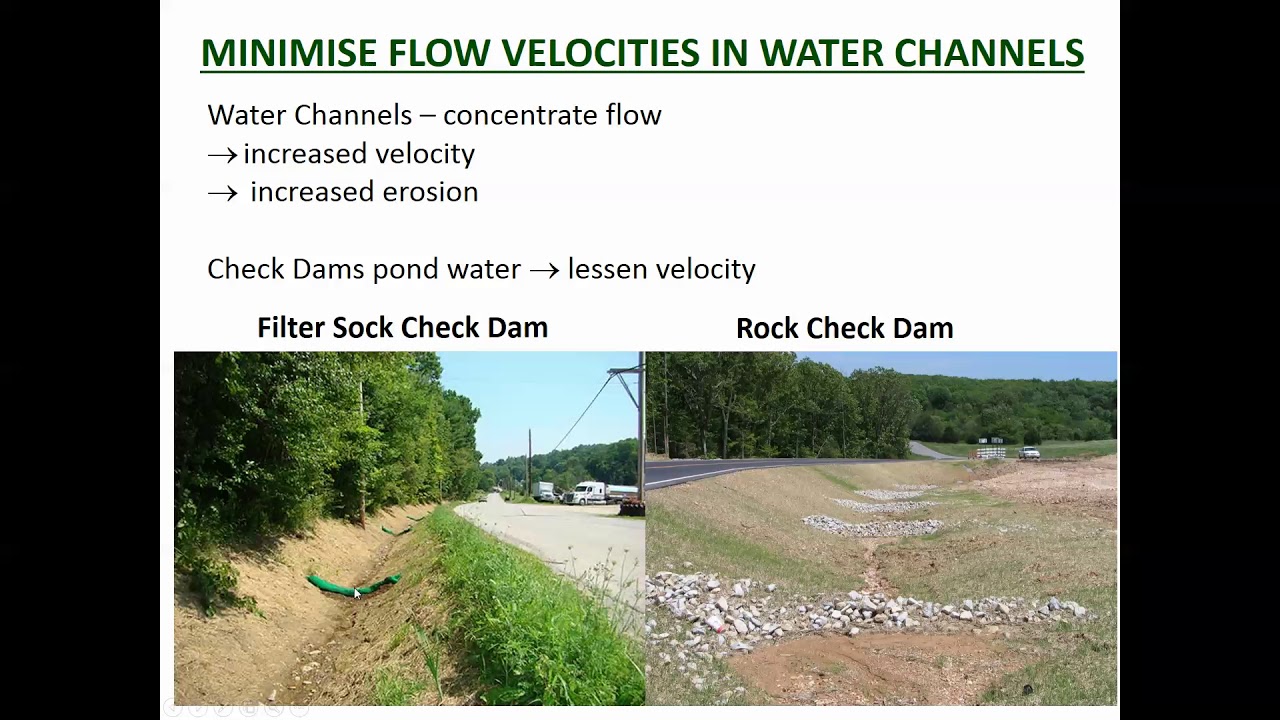 MINIMISE FLOW VELOCITIES IN WATER CHANNELS

Water Channels – concentrate flow
$\rightarrow$ increased velocity
$\rightarrow$ increased erosion

Check Dams pond water $\rightarrow$ lessen velocity

Filter Sock Check Dam

Rock Check Dam